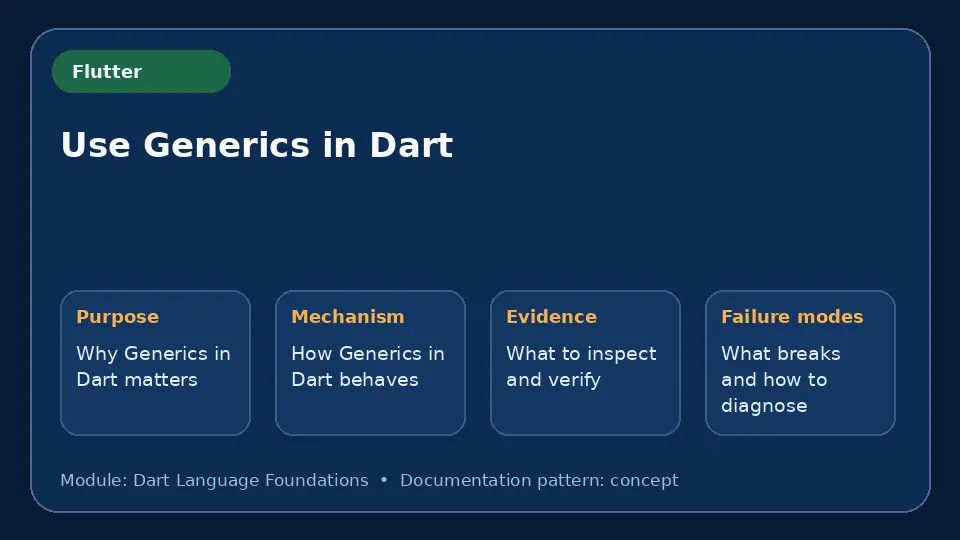 Flutter

Use Generics in Dart

Purpose
Why Generics in Dart matters

Mechanism
How Generics in Dart behaves

Evidence
What to inspect and verify

Failure modes
What breaks and how to diagnose

Module: Dart Language Foundations • Documentation pattern: concept